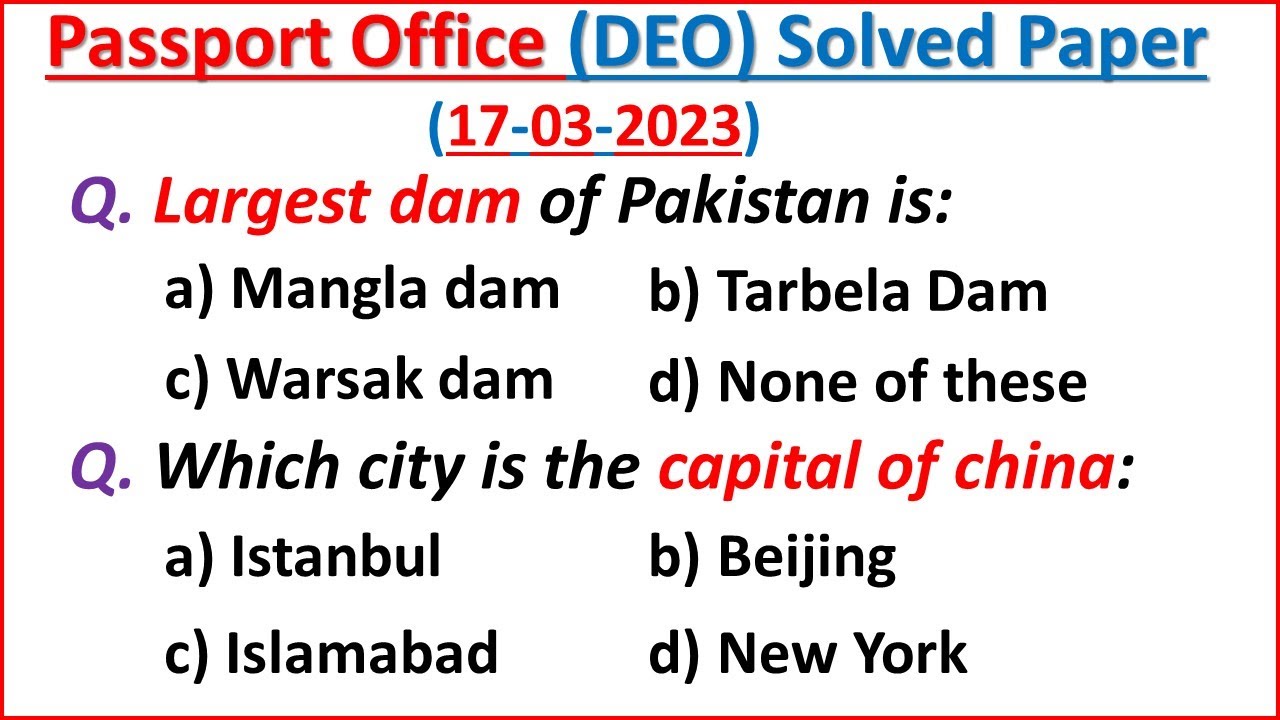 Passport Office (DEO) Solved Paper
(17-03-2023)

Q. Largest dam of Pakistan is:

a) Mangla dam
b) Tarbela Dam
c) Warsak dam
d) None of these

Q. Which city is the capital of china:

a) Istanbul
b) Beijing
c) Islamabad
d) New York